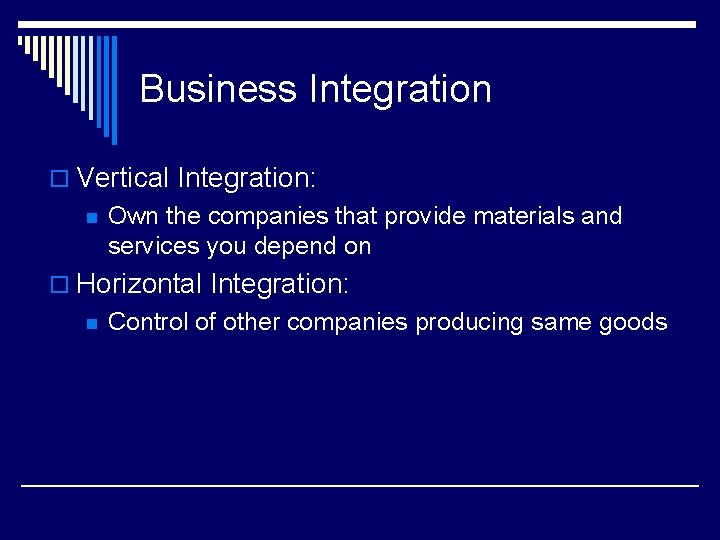 Business Integration

Vertical Integration:

Own the companies that provide materials and services you depend on

Horizontal Integration:

Control of other companies producing same goods